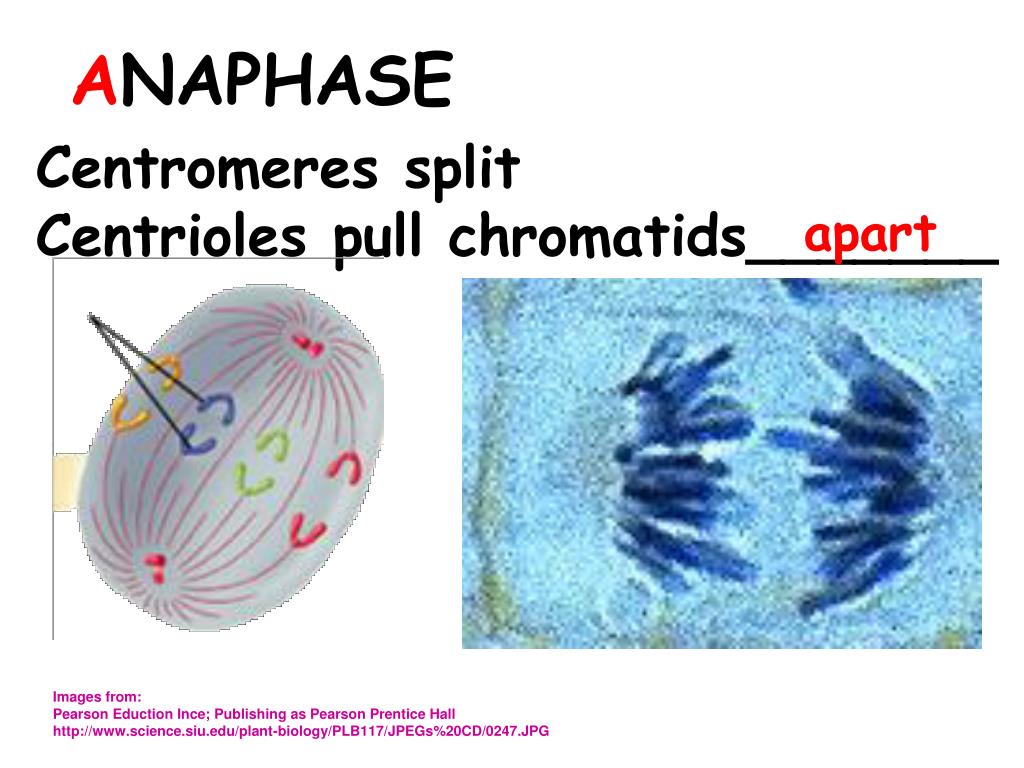 ANAPHASE

Centromeres split
Centrioles pull chromatids_______ apart

Images from:
Pearson Eduction Ince; Publishing as Pearson Prentice Hall
http://www.science.siu.edu/plant-biology/PLB117/JPEGs%20CD/0247.JPG